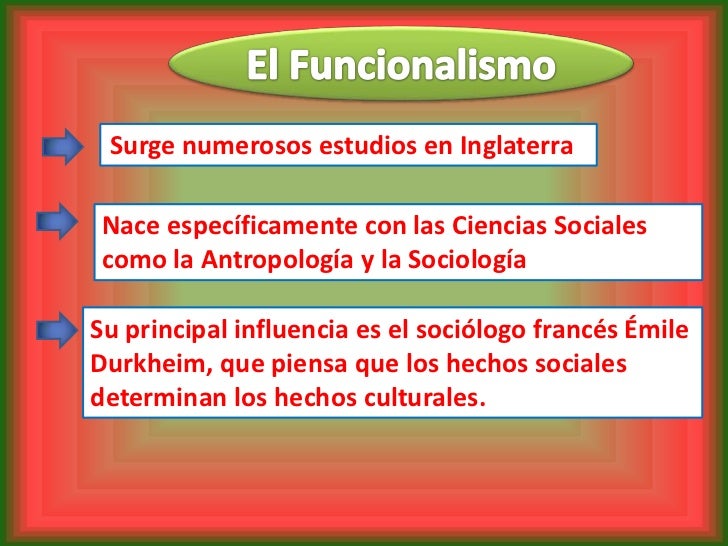 El Funcionalismo

Surge numerosos estudios en Inglaterra

Nace específicamente con las Ciencias Sociales como la Antropología y la Sociología

Su principal influencia es el sociólogo francés Émile Durkheim, que piensa que los hechos sociales determinan los hechos culturales.